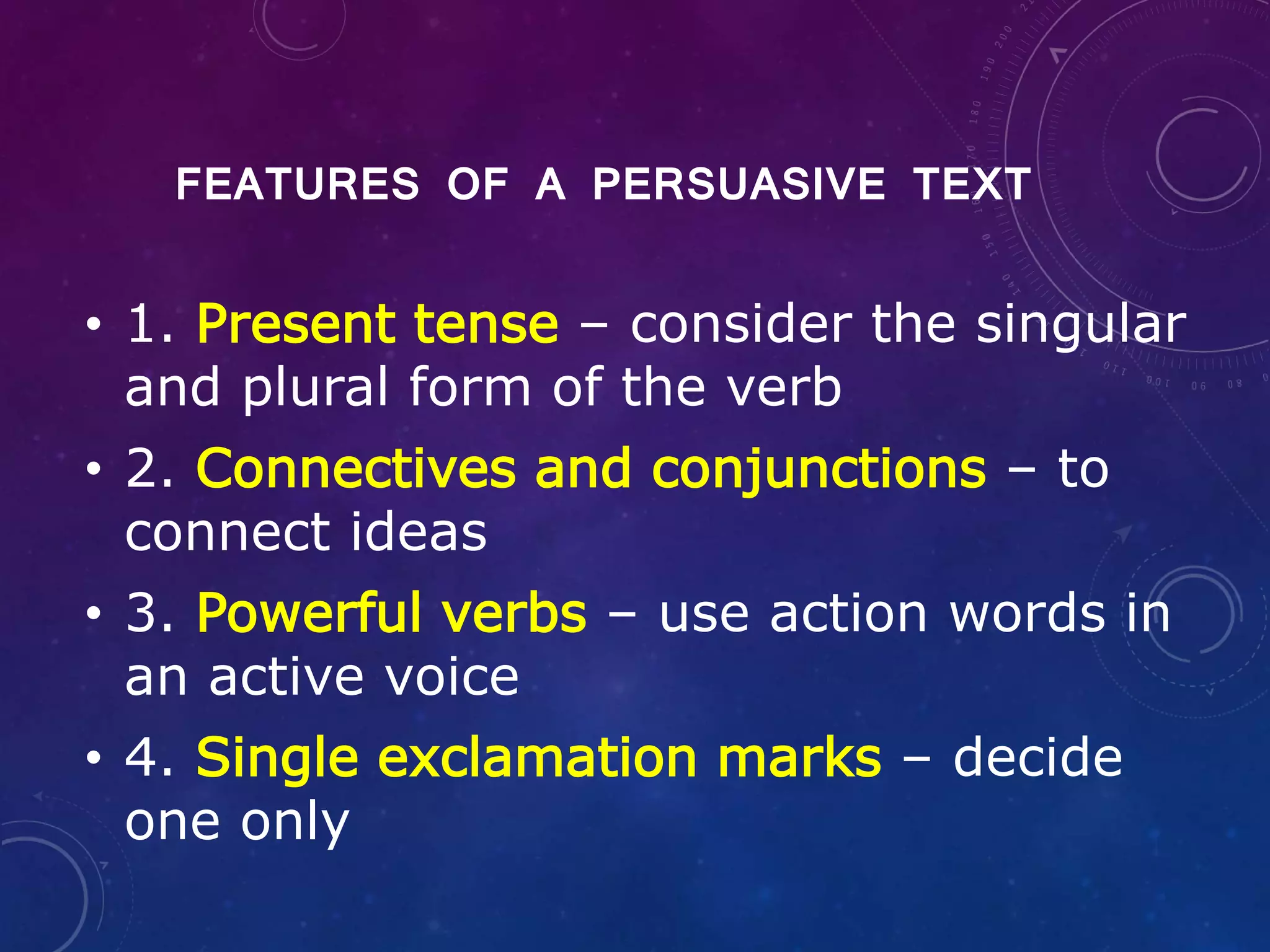 FEATURES OF A PERSUASIVE TEXT

• 1. Present tense – consider the singular and plural form of the verb

• 2. Connectives and conjunctions – to connect ideas

• 3. Powerful verbs – use action words in an active voice

• 4. Single exclamation marks – decide one only